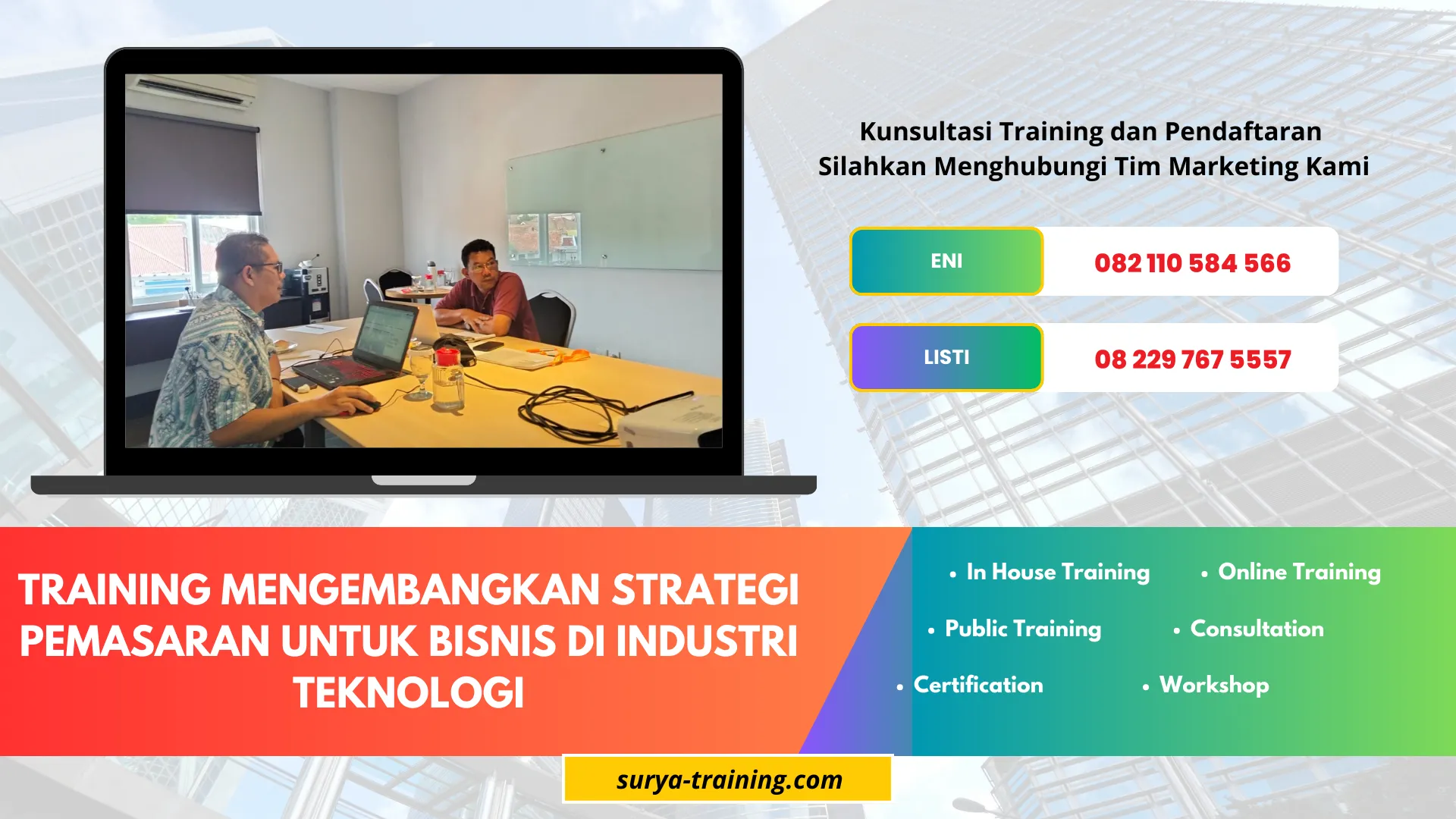 Kunsultasi Training dan Pendaftaran
Silahkan Menghubungi Tim Marketing Kami

ENI
082 110 584 566

LISTI
08 229 767 5557

TRAINING MENGEMBANGKAN STRATEGI PEMASARAN UNTUK BISNIS DI INDUSTRI TEKNOLOGI

• In House Training
• Online Training
• Public Training
• Consultation
• Certification
• Workshop

surya-training.com